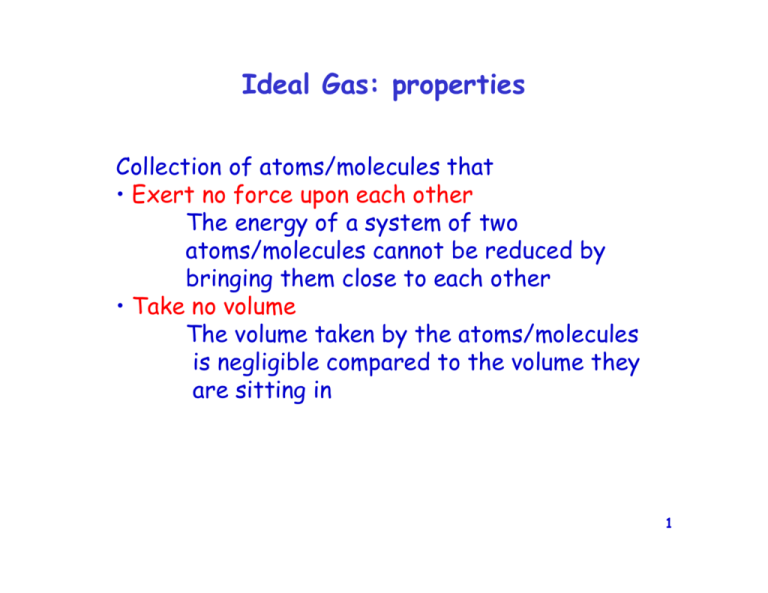 Ideal Gas: properties

Collection of atoms/molecules that
• Exert no force upon each other
The energy of a system of two atoms/molecules cannot be reduced by bringing them close to each other
• Take no volume
The volume taken by the atoms/molecules is negligible compared to the volume they are sitting in

1